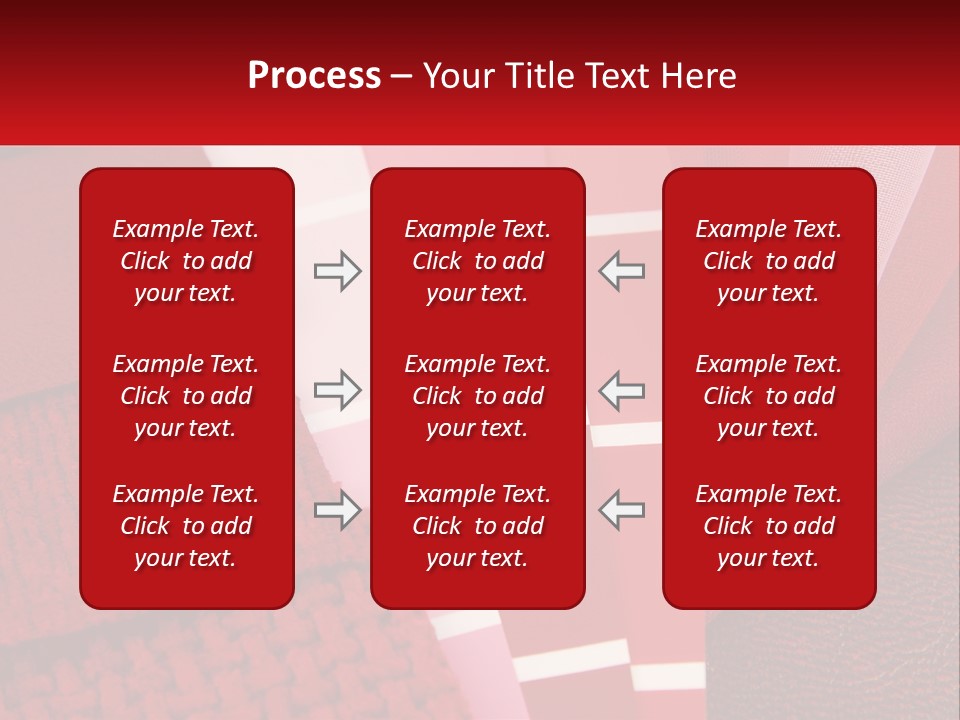 Process – Your Title Text Here

Example Text. Click to add your text.

Example Text. Click to add your text.

Example Text. Click to add your text.

Example Text. Click to add your text.

Example Text. Click to add your text.

Example Text. Click to add your text.

Example Text. Click to add your text.

Example Text. Click to add your text.

Example Text. Click to add your text.